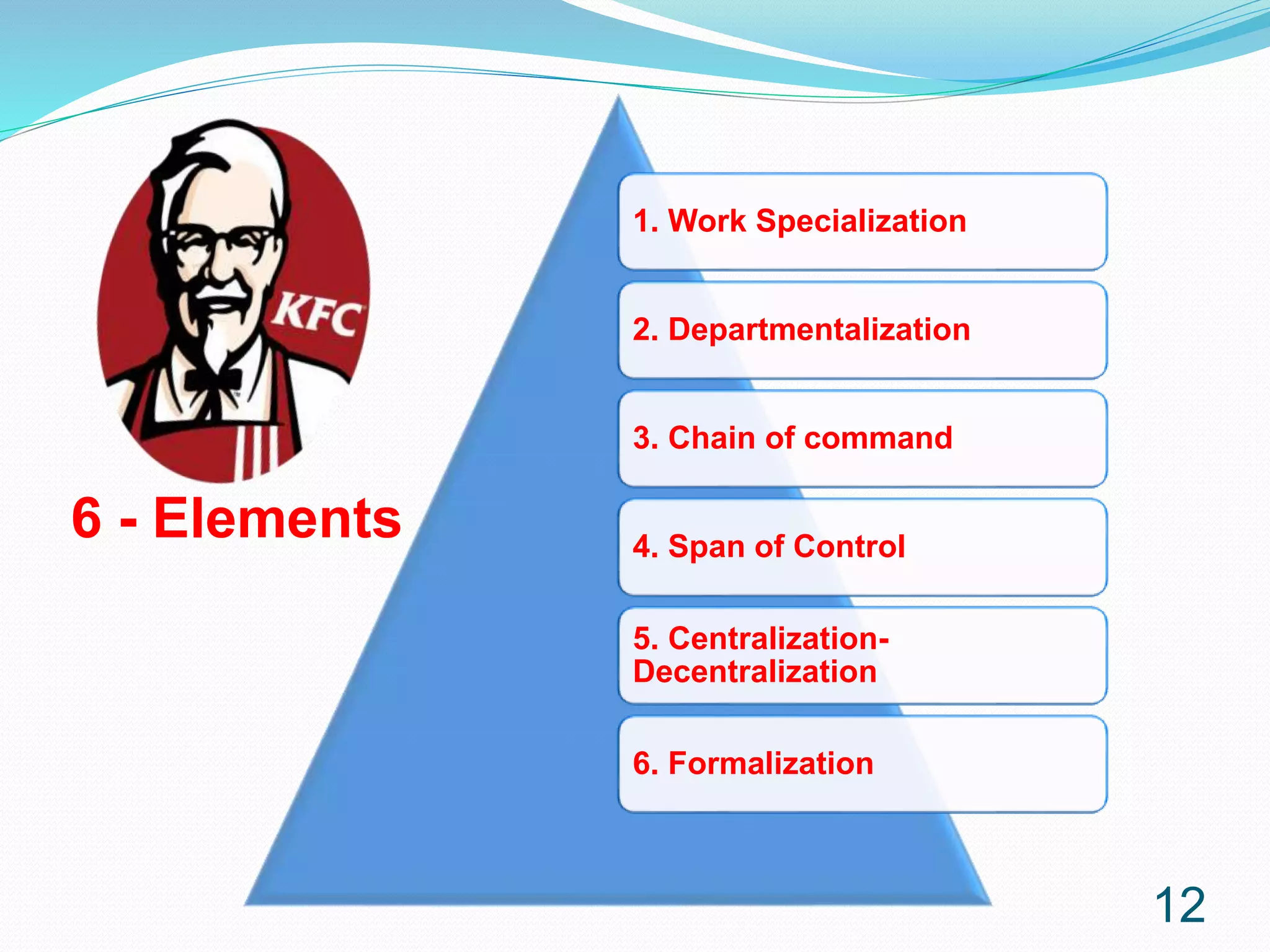 KFC

6 - Elements

1. Work Specialization

2. Departmentalization

3. Chain of command

4. Span of Control

5. Centralization-Decentralization

6. Formalization

12